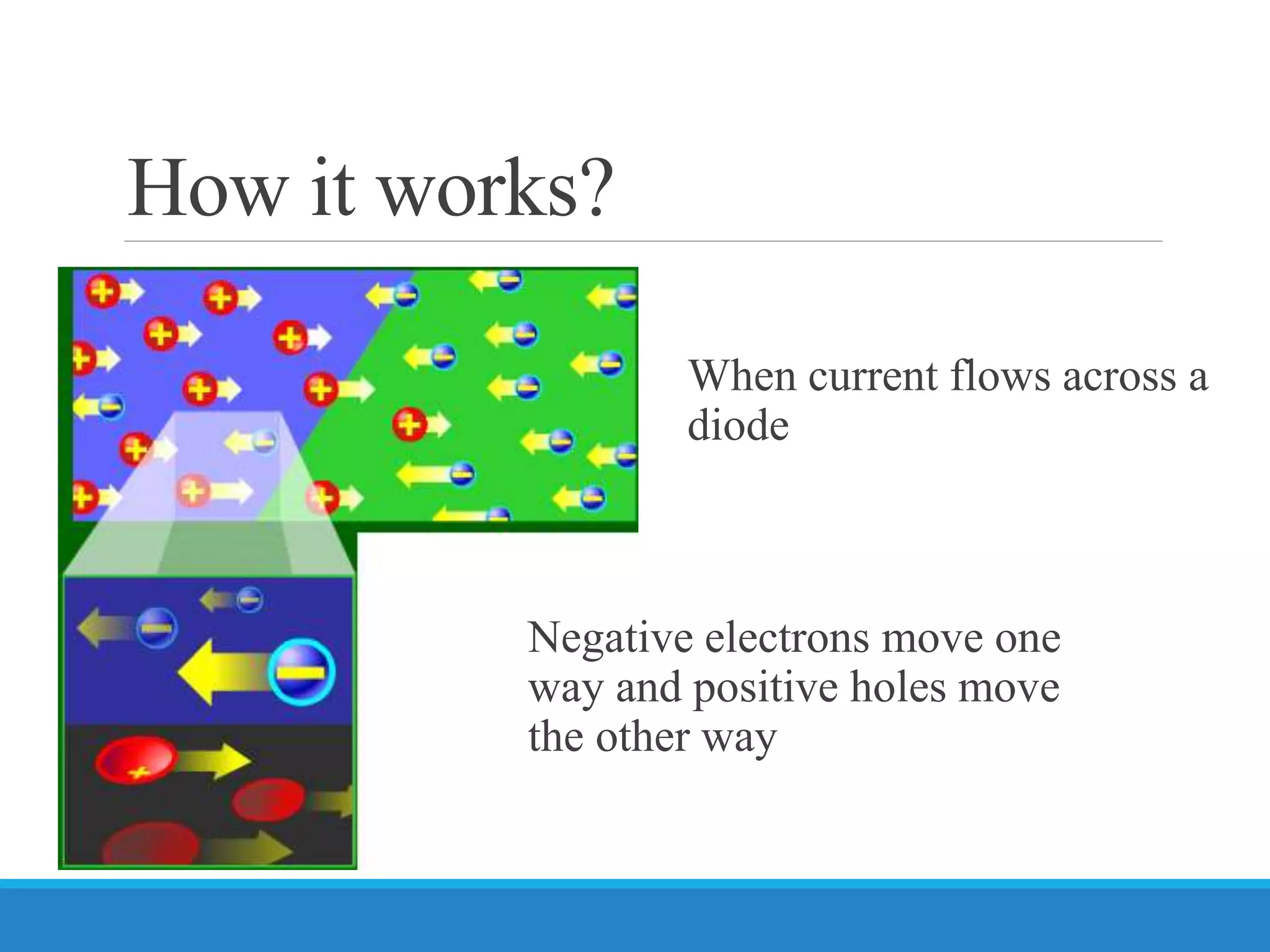 How it works?

When current flows across a diode

Negative electrons move one way and positive holes move the other way